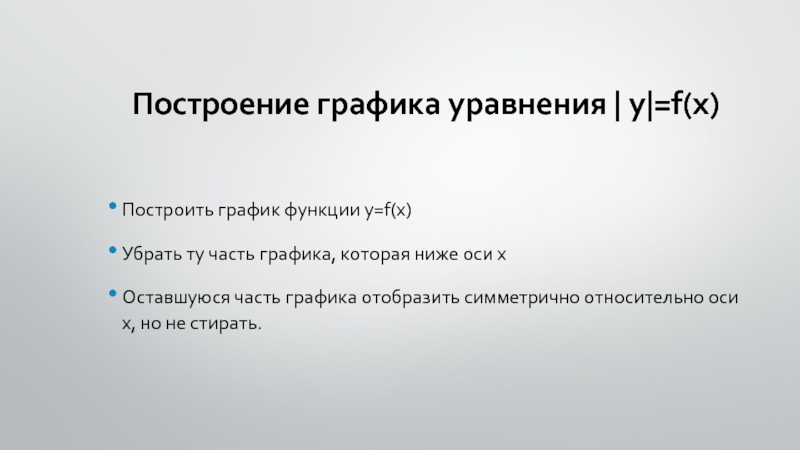 Построение графика уравнения | y|=f(x)

• Построить график функции y=f(x)

• Убрать ту часть графика, которая ниже оси x

• Оставшуюся часть графика отобразить симметрично относительно оси x, но не стирать.